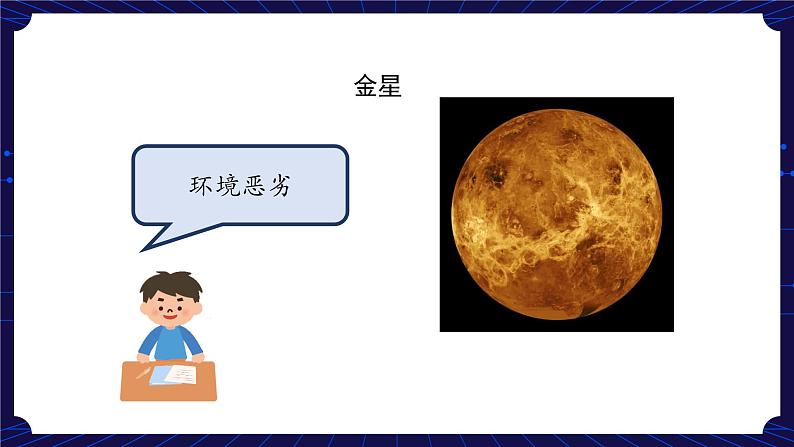 金星

环境恶劣